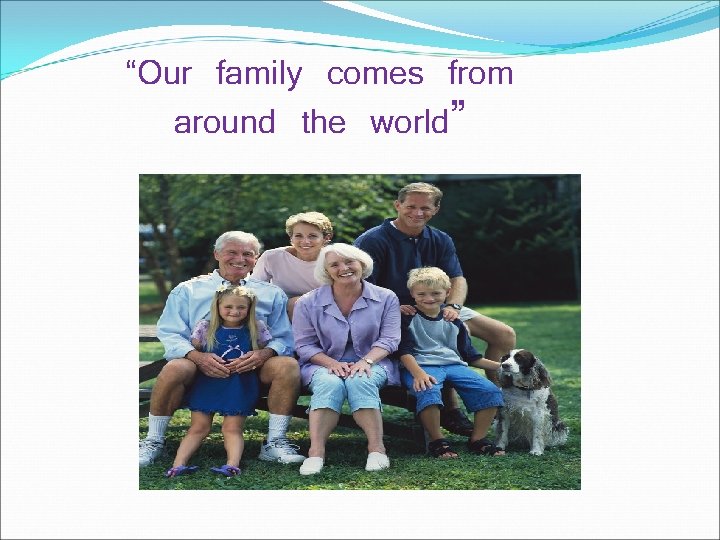 “Our family comes from around the world”